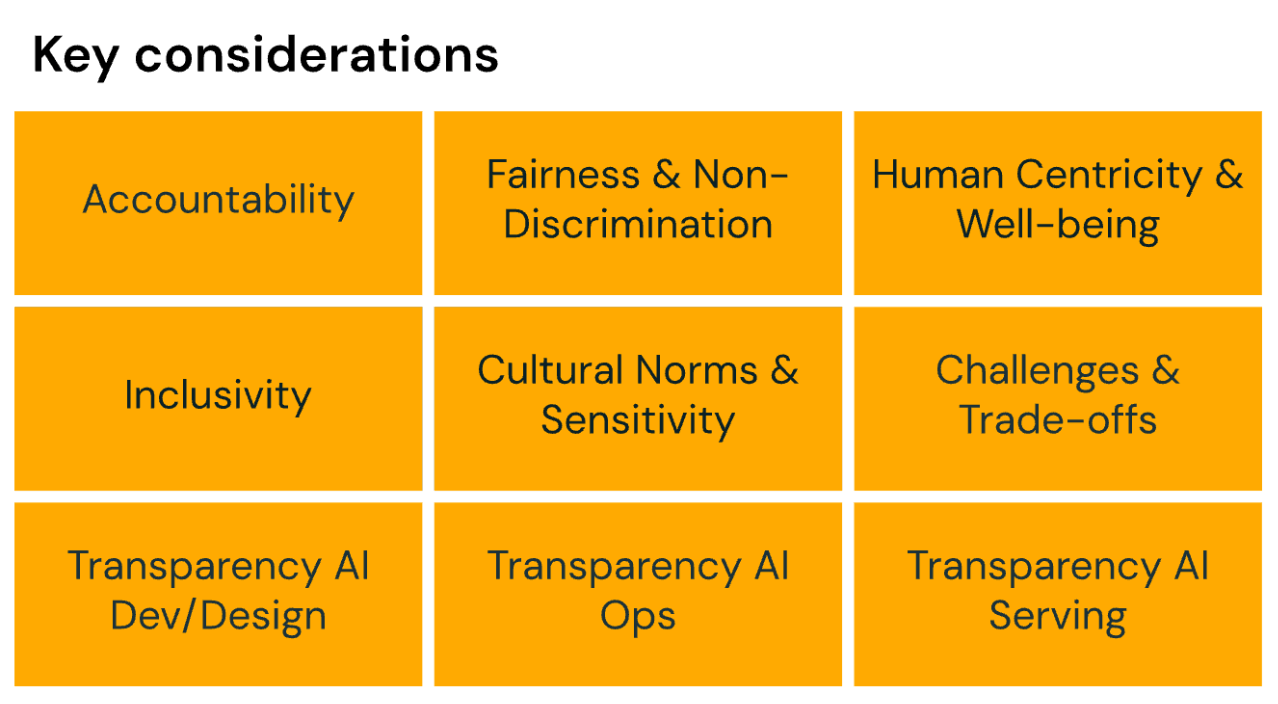 Key considerations

Accountability

Fairness & Non-Discrimination

Human Centricity & Well-being

Inclusivity

Cultural Norms & Sensitivity

Challenges & Trade-offs

Transparency AI Dev/Design

Transparency AI Ops

Transparency AI Serving